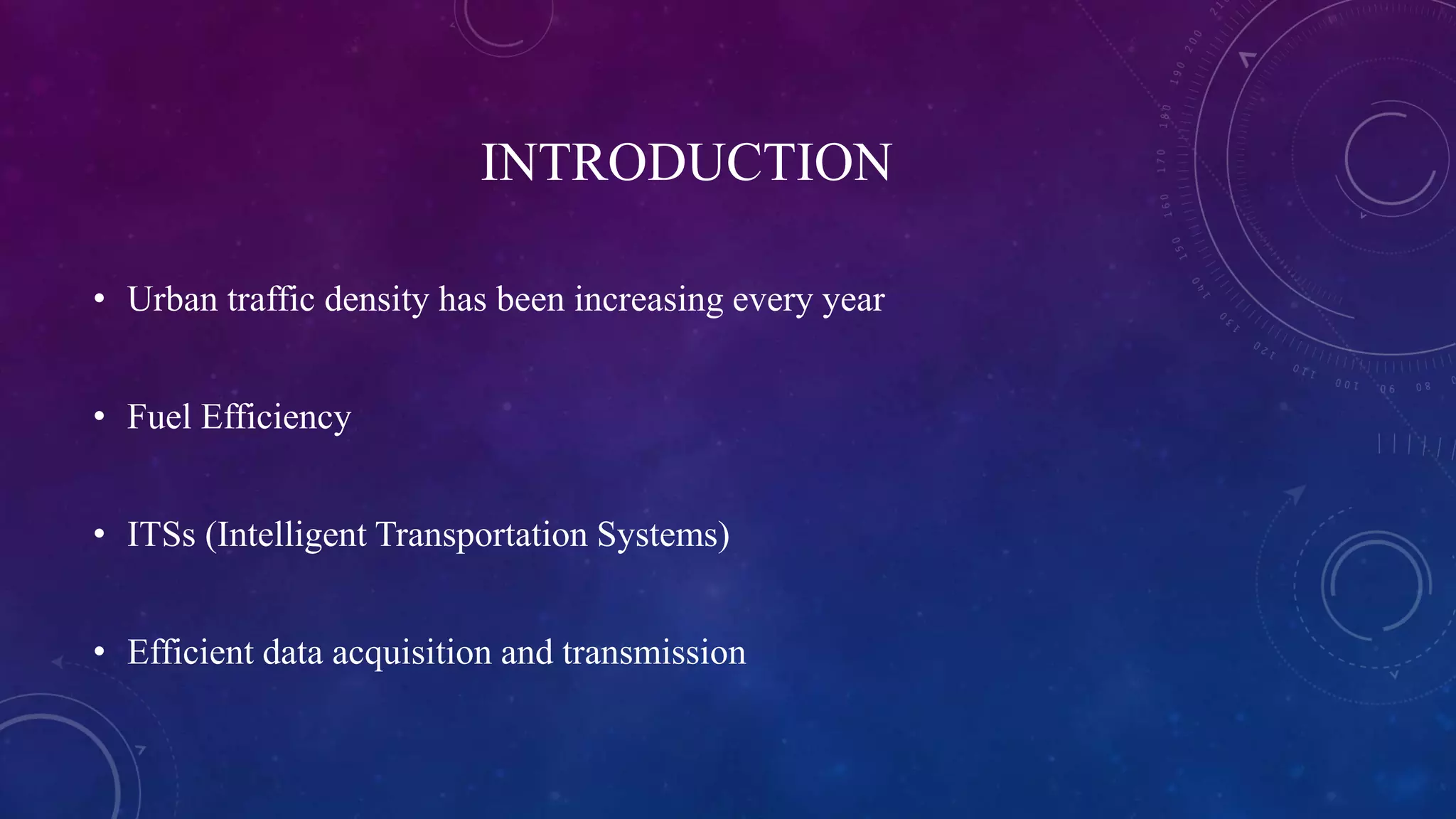 INTRODUCTION

• Urban traffic density has been increasing every year

• Fuel Efficiency

• ITSs (Intelligent Transportation Systems)

• Efficient data acquisition and transmission